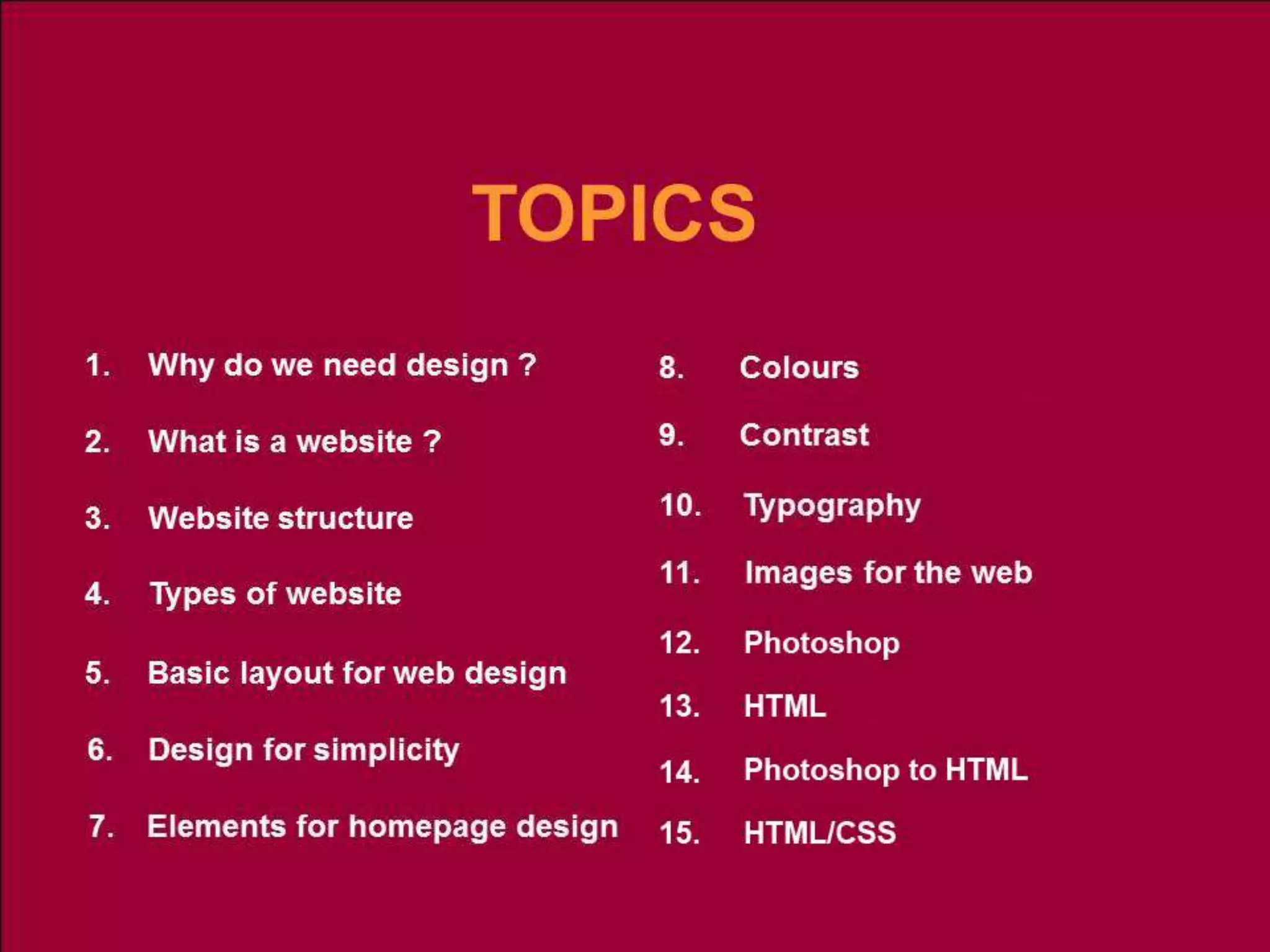 TOPICS

1. Why do we need design ?
2. What is a website ?
3. Website structure
4. Types of website
5. Basic layout for web design
6. Design for simplicity
7. Elements for homepage design

8. Colours
9. Contrast
10. Typography
11. Images for the web
12. Photoshop
13. HTML
14. Photoshop to HTML
15. HTML/CSS